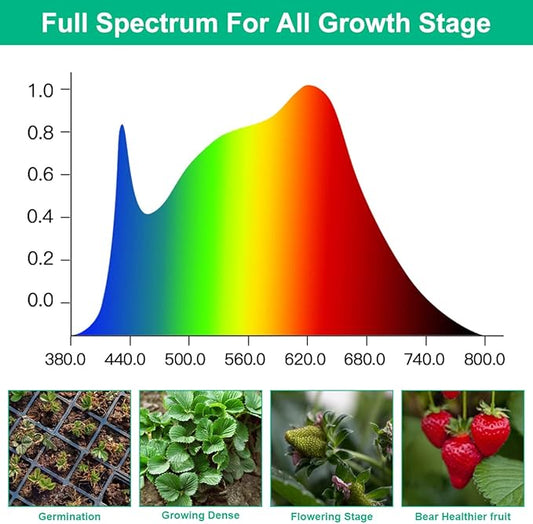 Full Spectrum For All Growth Stage

1.0
0.8
0.6
0.4
0.2
0.0

380.0 440.0 500.0 560.0 620.0 680.0 740.0 800.0

Germination

Growing Dense

Flowering Stage

Bear Healthier fruit